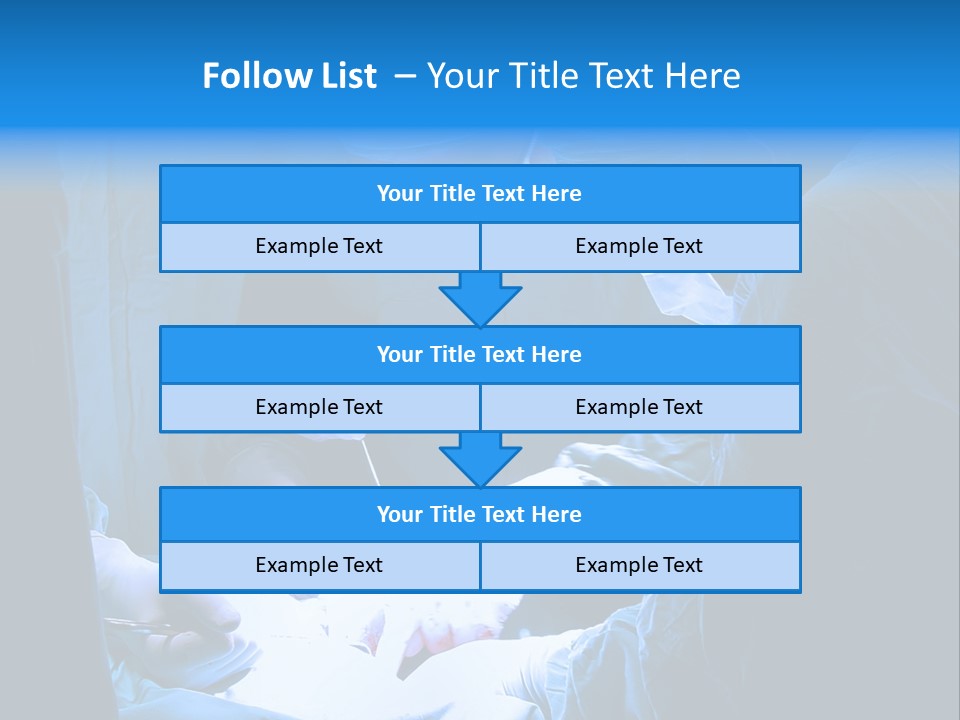 Follow List – Your Title Text Here

Your Title Text Here

Example Text

Example Text

Your Title Text Here

Example Text

Example Text

Your Title Text Here

Example Text

Example Text